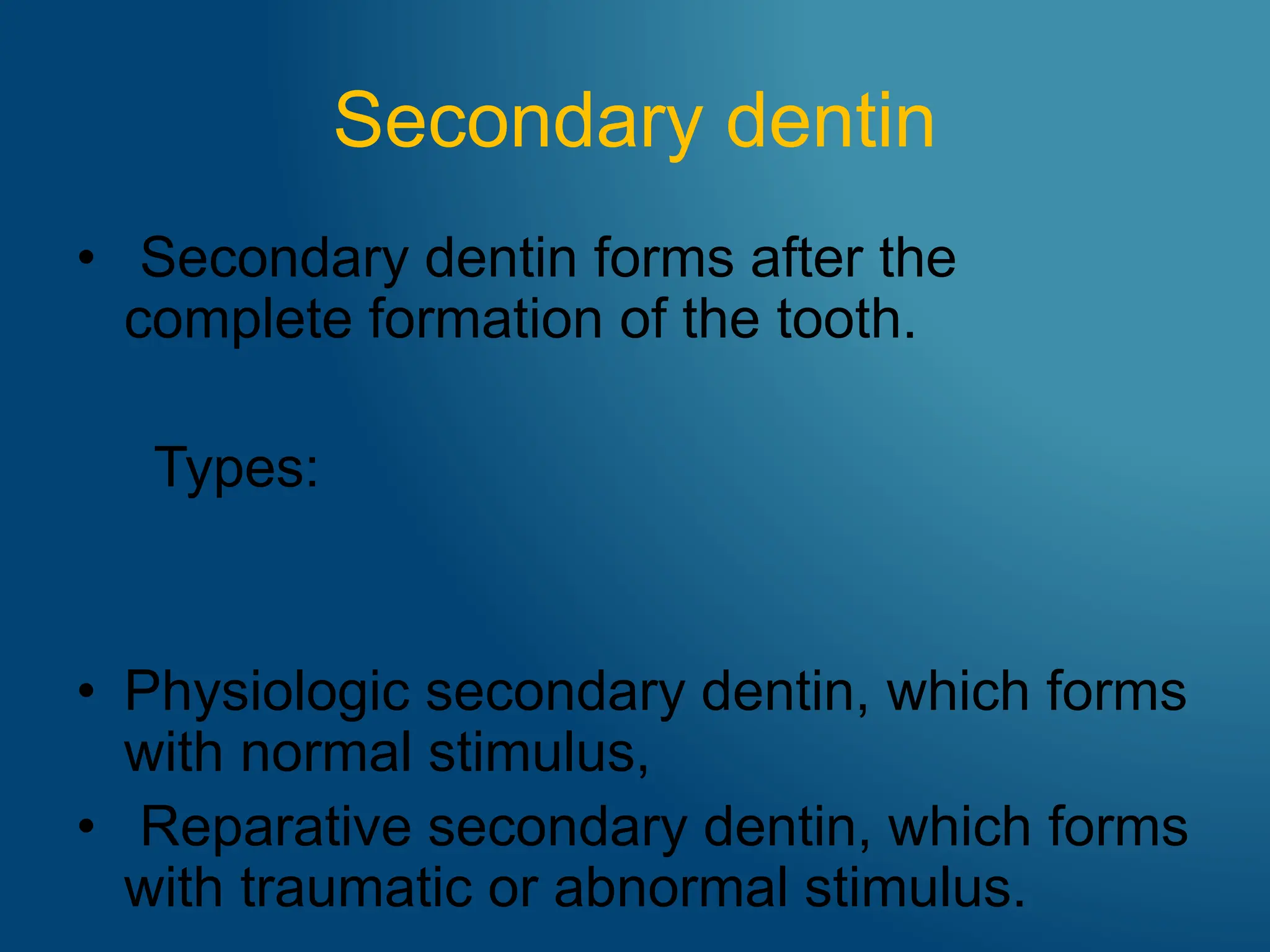 Secondary dentin

• Secondary dentin forms after the complete formation of the tooth.

Types:

• Physiologic secondary dentin, which forms with normal stimulus,
• Reparative secondary dentin, which forms with traumatic or abnormal stimulus.